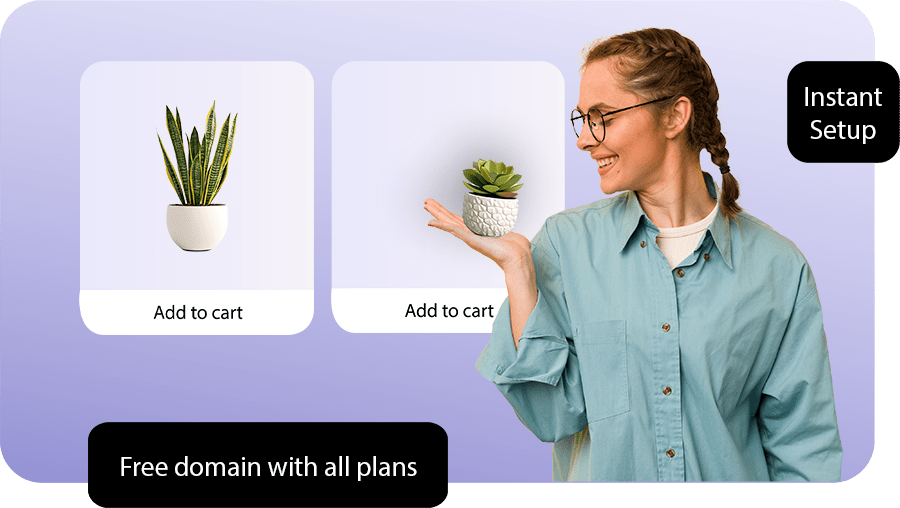 Add to cart

Add to cart

Instant Setup

Free domain with all plans